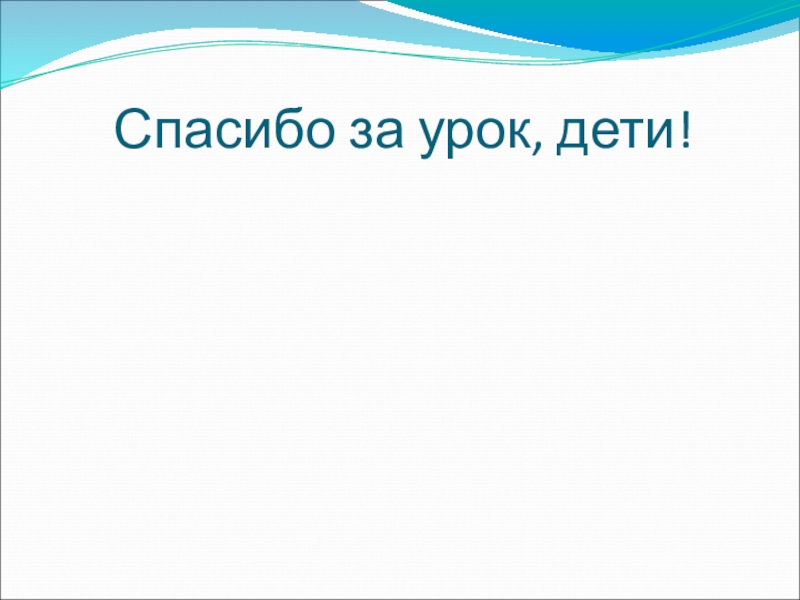 Спасибо за урок, дети!